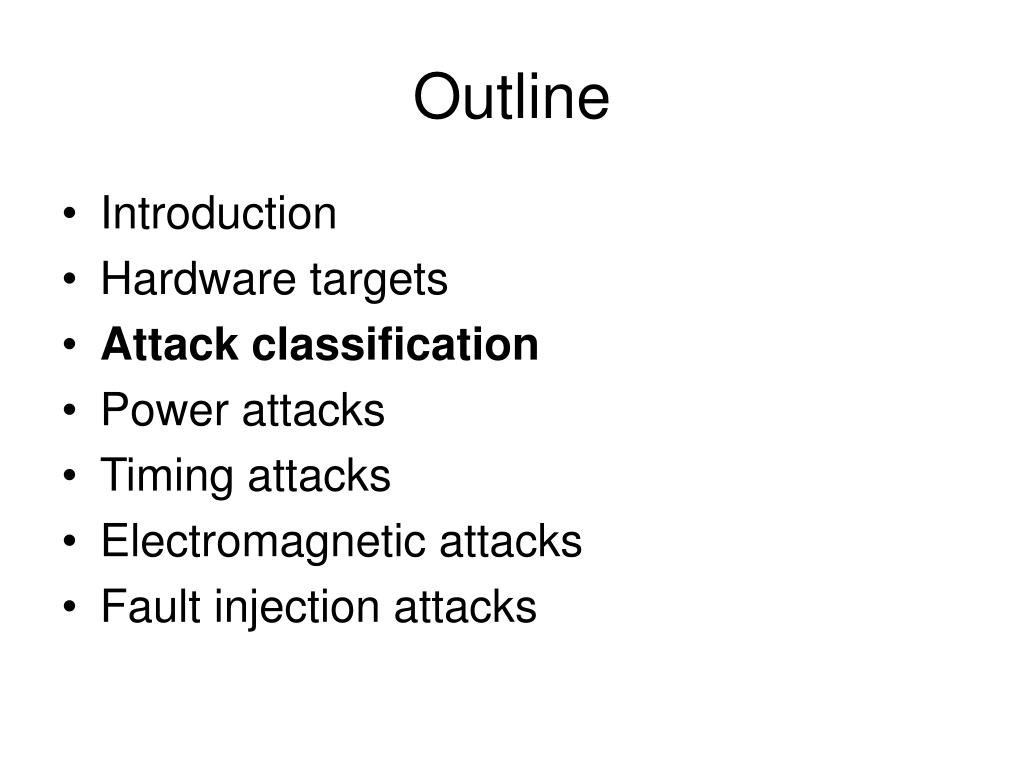 Outline

• Introduction
• Hardware targets
• **Attack classification**
• Power attacks
• Timing attacks
• Electromagnetic attacks
• Fault injection attacks